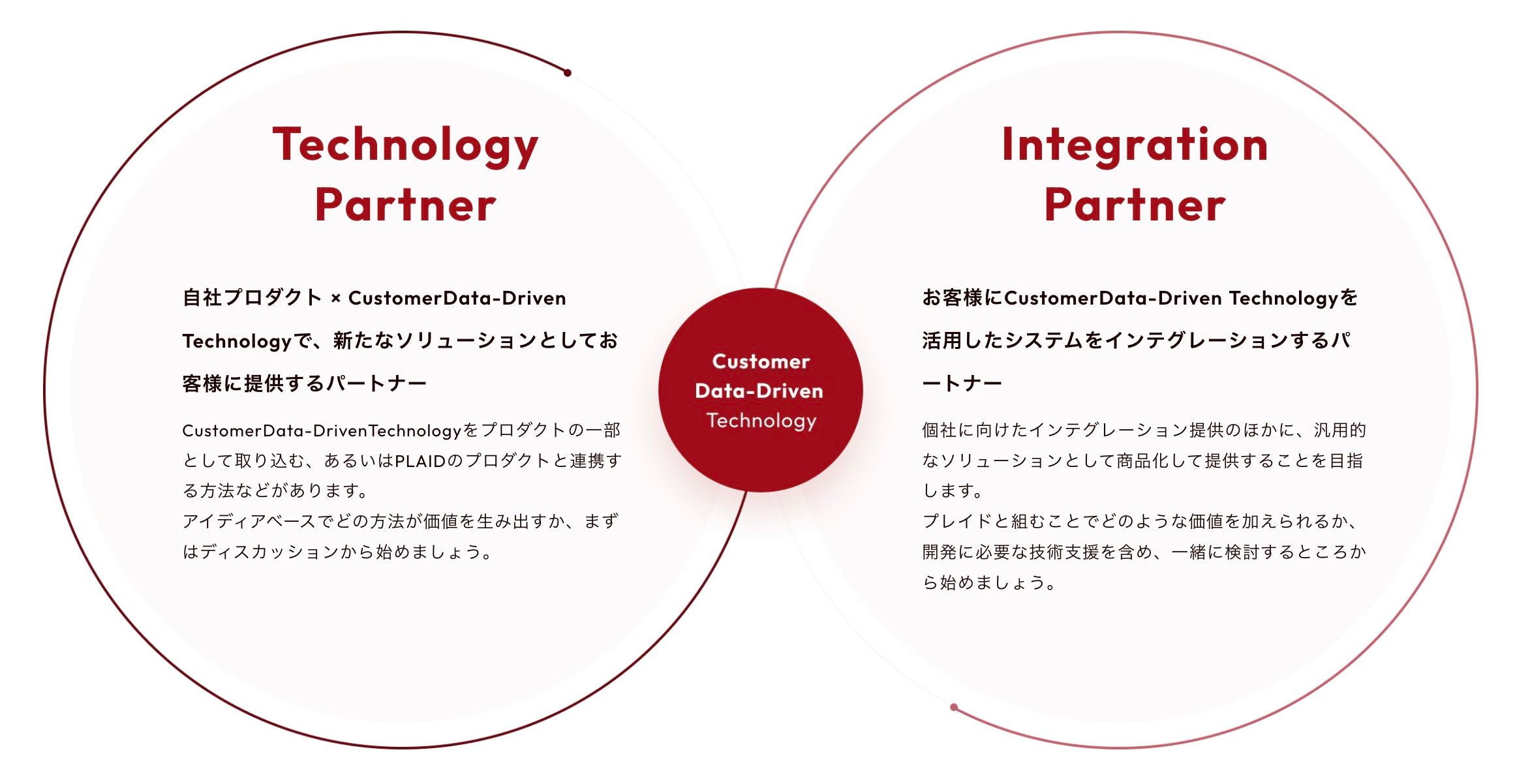 Technology Partner

自社プロダクト × CustomerData-Driven Technologyで、新たなソリューションとしてお客様に提供するパートナー

CustomerData-DrivenTechnologyをプロダクトの一部として取り込む、あるいはPLAIDのプロダクトと連携する方法などがあります。
アイディアベースでどの方法が価値を生み出すか、まずはディスカッションから始めましょう。

Customer Data-Driven Technology

Integration Partner

お客様にCustomerData-Driven Technologyを活用したシステムをインテグレーションするパートナー

個社に向けたインテグレーション提供のほかに、汎用的なソリューションとして商品化して提供することを目指します。
プレイドと組むことでどのような価値を加えられるか、開発に必要な技術支援を含め、一緒に検討するところから始めましょう。